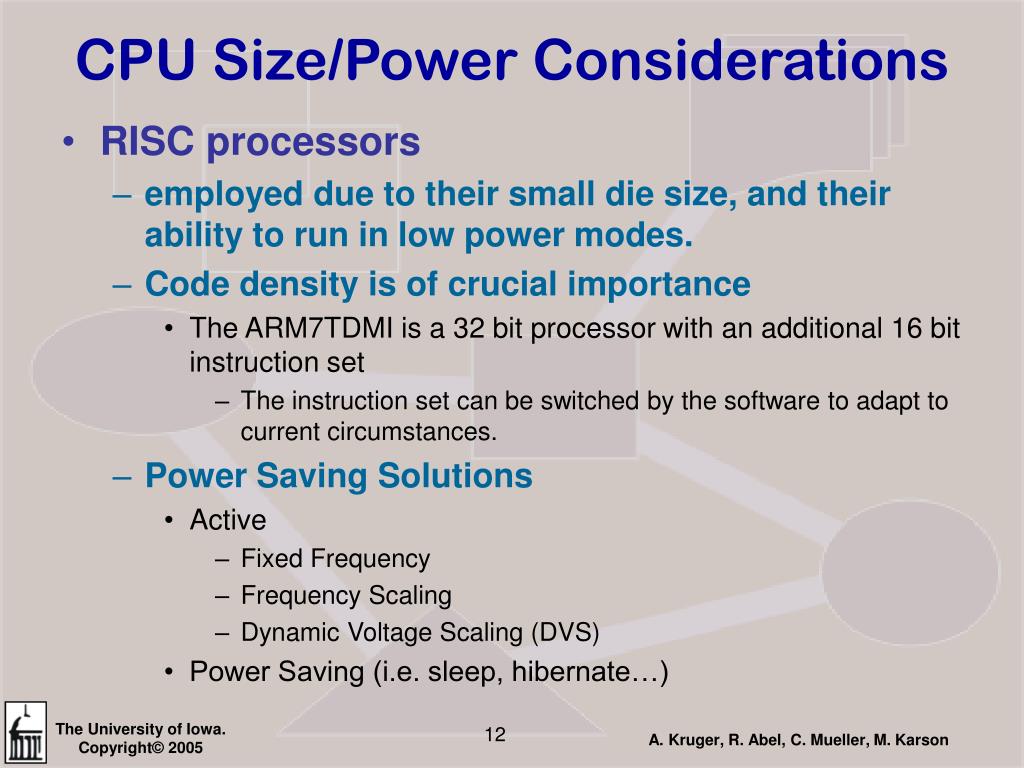 CPU Size/Power Considerations

• RISC processors
– employed due to their small die size, and their ability to run in low power modes.
– Code density is of crucial importance
• The ARM7TDMI is a 32 bit processor with an additional 16 bit instruction set
– The instruction set can be switched by the software to adapt to current circumstances.
– Power Saving Solutions
• Active
– Fixed Frequency
– Frequency Scaling
– Dynamic Voltage Scaling (DVS)
• Power Saving (i.e. sleep, hibernate…)

The University of Iowa.
Copyright© 2005

12

A. Kruger, R. Abel, C. Mueller, M. Karson